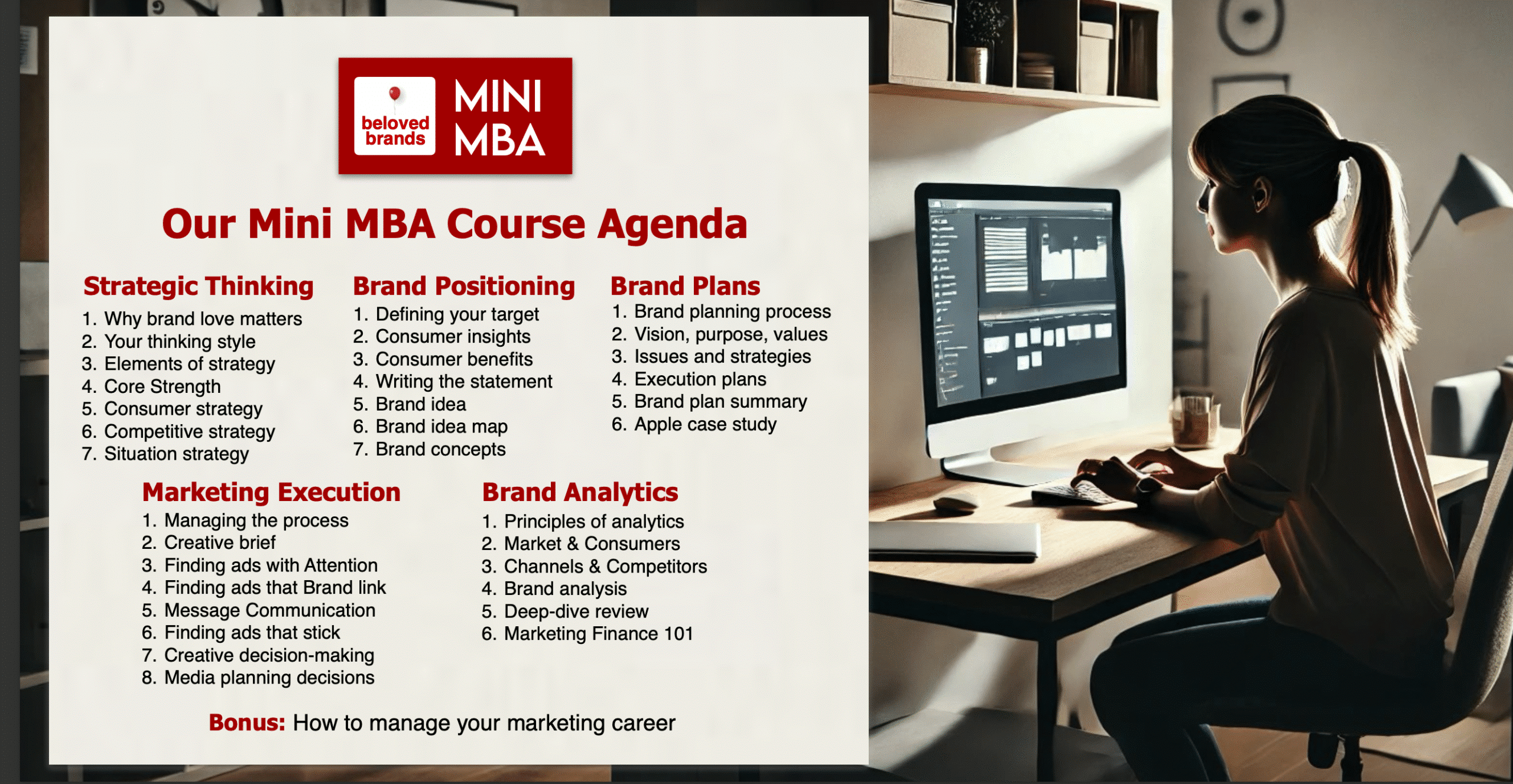 beloved brands

MINI MBA

Our Mini MBA Course Agenda

Strategic Thinking
1. Why brand love matters
2. Your thinking style
3. Elements of strategy
4. Core Strength
5. Consumer strategy
6. Competitive strategy
7. Situation strategy

Brand Positioning
1. Defining your target
2. Consumer insights
3. Consumer benefits
4. Writing the statement
5. Brand idea
6. Brand idea map
7. Brand concepts

Brand Plans
1. Brand planning process
2. Vision, purpose, values
3. Issues and strategies
4. Execution plans
5. Brand plan summary
6. Apple case study

Marketing Execution
1. Managing the process
2. Creative brief
3. Finding ads with Attention
4. Finding ads that Brand link
5. Message Communication
6. Finding ads that stick
7. Creative decision-making
8. Media planning decisions

Brand Analytics
1. Principles of analytics
2. Market & Consumers
3. Channels & Competitors
4. Brand analysis
5. Deep-dive review
6. Marketing Finance 101

Bonus: How to manage your marketing career